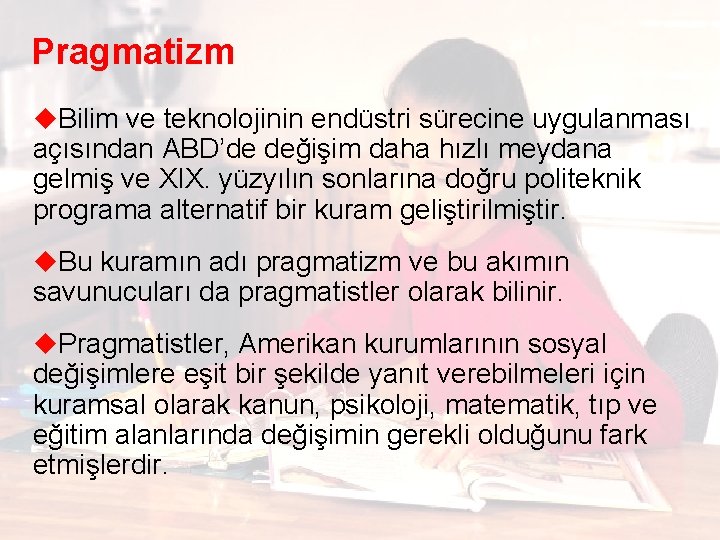 Pragmatizm

◆Bilim ve teknolojinin endüstri sürecine uygulanması açısından ABD'de değişim daha hızlı meydana gelmiş ve XIX. yüzyılın sonlarına doğru politeknik programa alternatif bir kuram geliştirilmiştir.

◆Bu kuramın adı pragmatizm ve bu akımın savunucuları da pragmatistler olarak bilinir.

◆Pragmatistler, Amerikan kurumlarının sosyal değişimlere eşit bir şekilde yanıt verebilmeleri için kuramsal olarak kanun, psikoloji, matematik, tıp ve eğitim alanlarında değişimin gerekli olduğunu fark etmişlerdir.